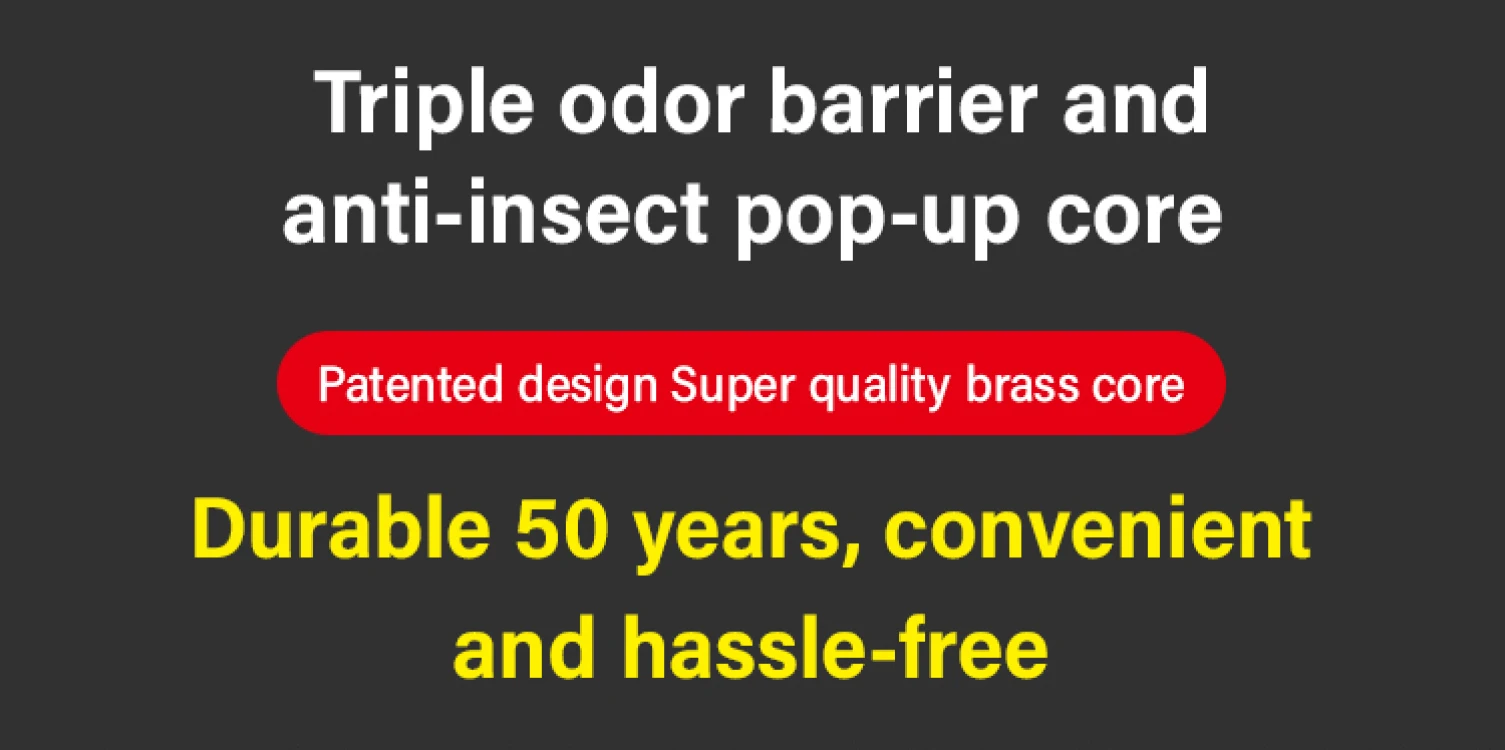 Triple odor barrier and anti-insect pop-up core

Patented design Super quality brass core

Durable 50 years, convenient and hassle-free